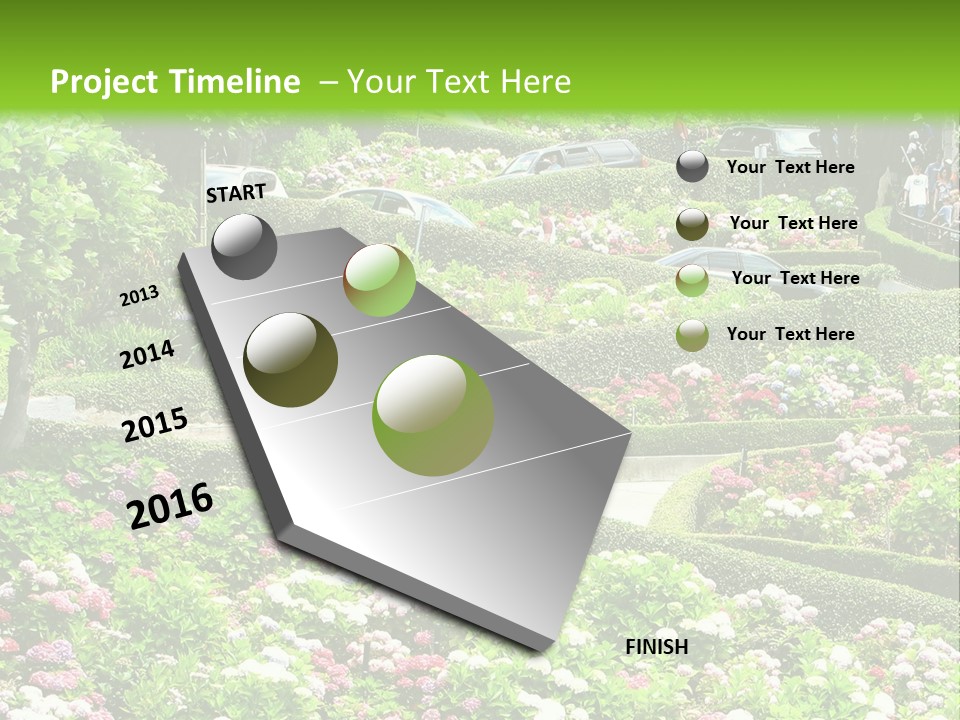 Project Timeline – Your Text Here

START

2013

2014

2015

2016

FINISH

Your Text Here

Your Text Here

Your Text Here

Your Text Here